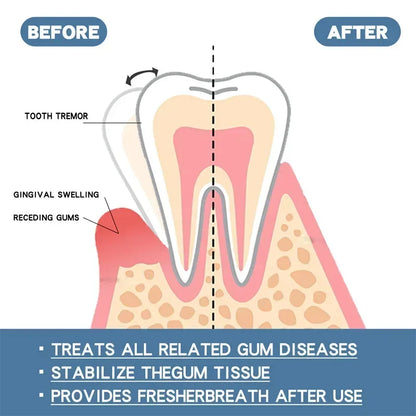 BEFORE

AFTER

TOOTH TREMOR

GINGIVAL SWELLING

RECEDING GUMS

▪ TREATS ALL RELATED GUM DISEASES
▪ STABILIZE THEGUM TISSUE
▪ PROVIDES FRESHERBREATH AFTER USE